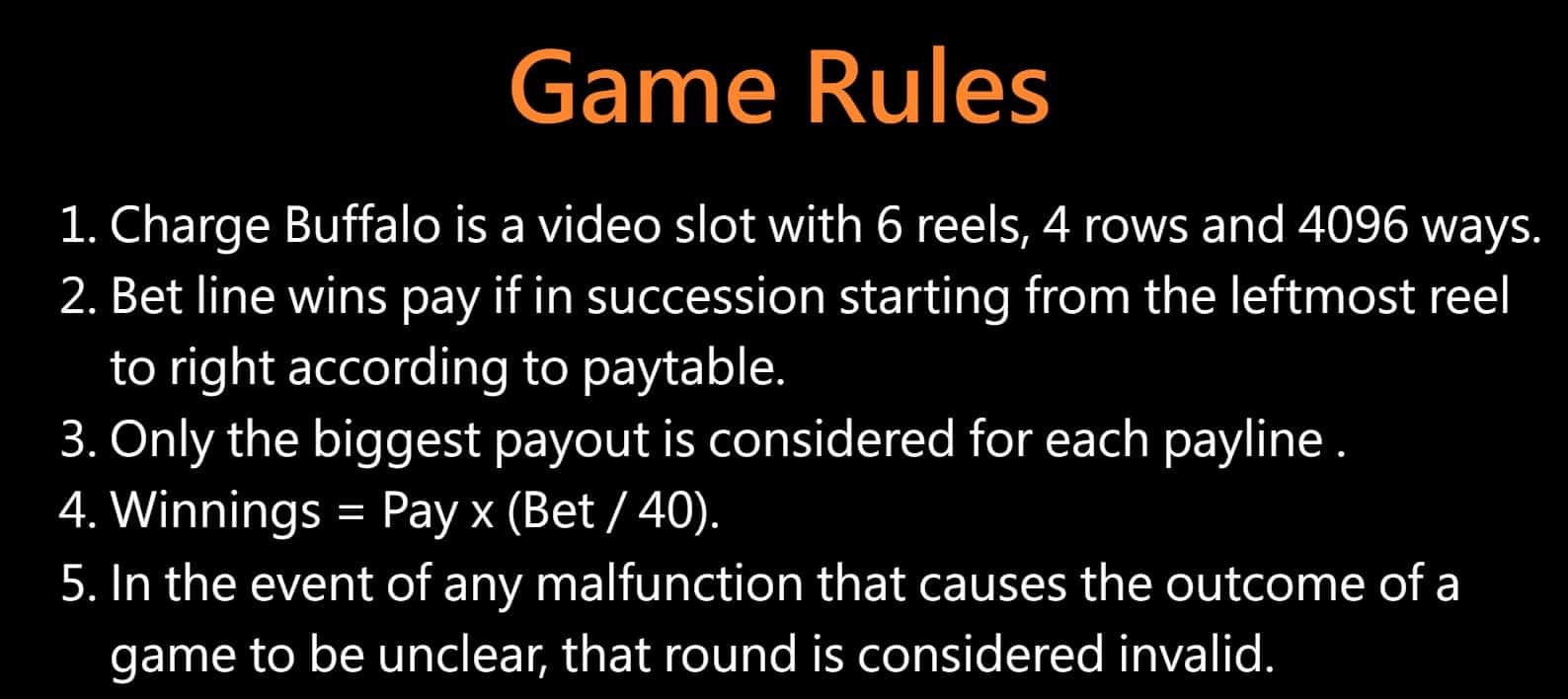 Game Rules

1. Charge Buffalo is a video slot with 6 reels, 4 rows and 4096 ways.
2. Bet line wins pay if in succession starting from the leftmost reel to right according to paytable.
3. Only the biggest payout is considered for each payline .
4. Winnings = Pay x (Bet / 40).
5. In the event of any malfunction that causes the outcome of a game to be unclear, that round is considered invalid.